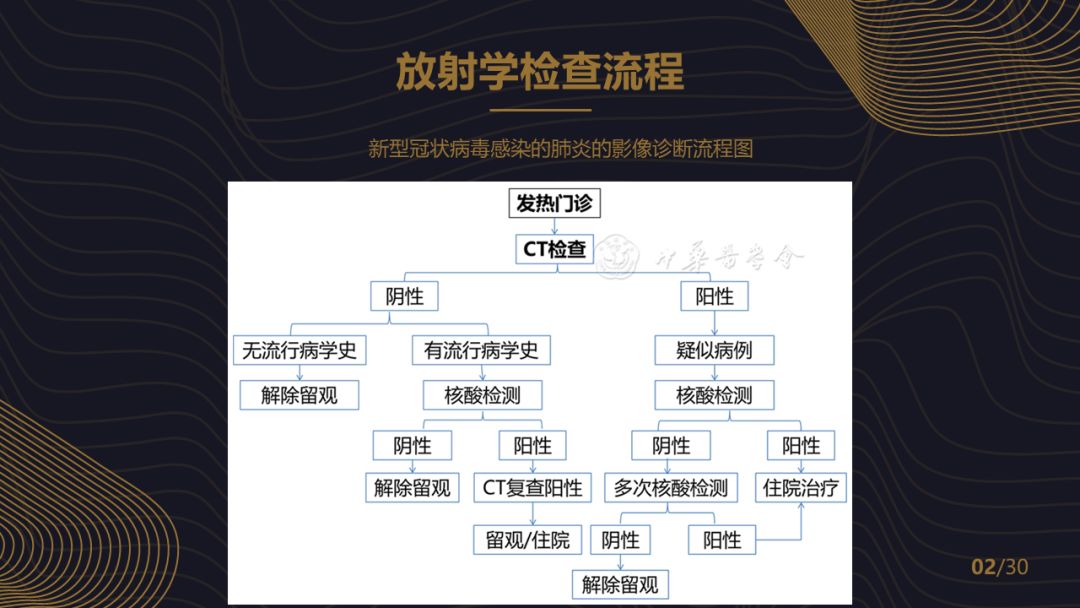 放射学检查流程

新型冠状病毒感染的肺炎的影像诊断流程图

发热门诊

CT检查

中华医学会

阴性

阳性

无流行病学史

有流行病学史

疑似病例

解除留观

核酸检测

核酸检测

阴性

阳性

阴性

阳性

解除留观

CT复查阳性

多次核酸检测

住院治疗

留观/住院

阴性

阳性

解除留观

02/30